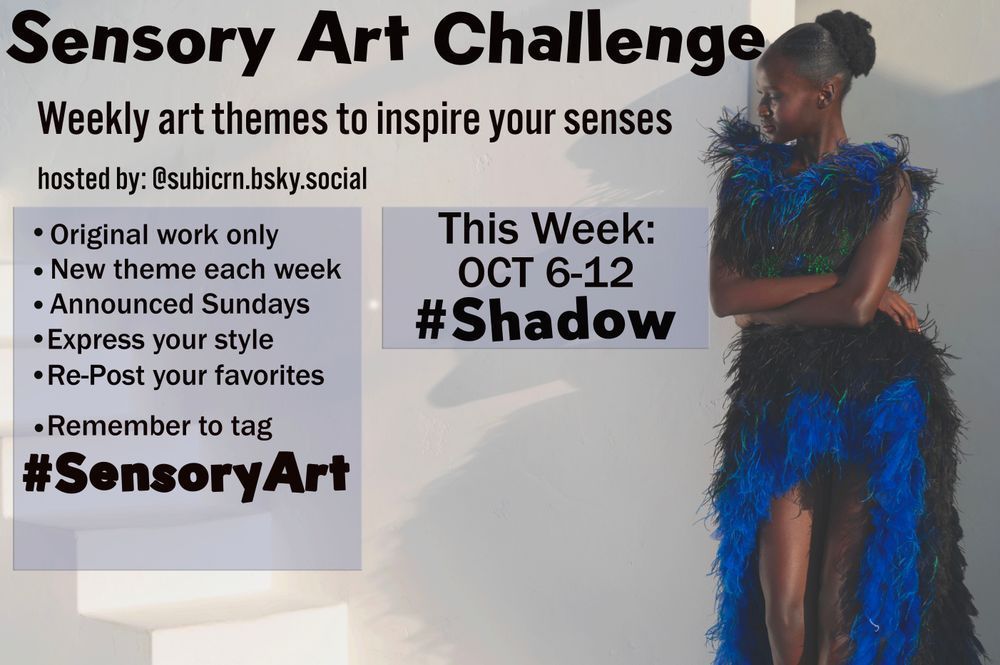 Sensory Art Challenge

Weekly art themes to inspire your senses

hosted by: @subicrn.bsky.social

• Original work only
• New theme each week
• Announced Sundays
• Express your style
• Re-Post your favorites

• Remember to tag
#SensoryArt

This Week:
OCT 6-12
#Shadow